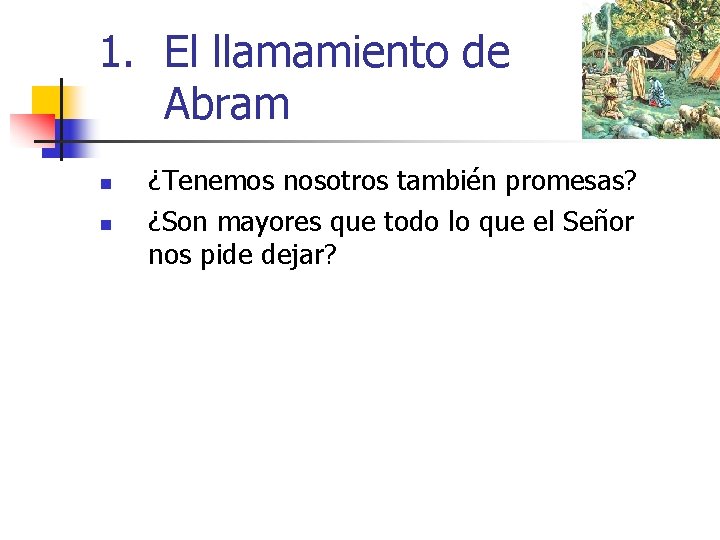 1. El llamamiento de Abram

- ¿Tenemos nosotros también promesas?
- ¿Son mayores que todo lo que el Señor nos pide dejar?